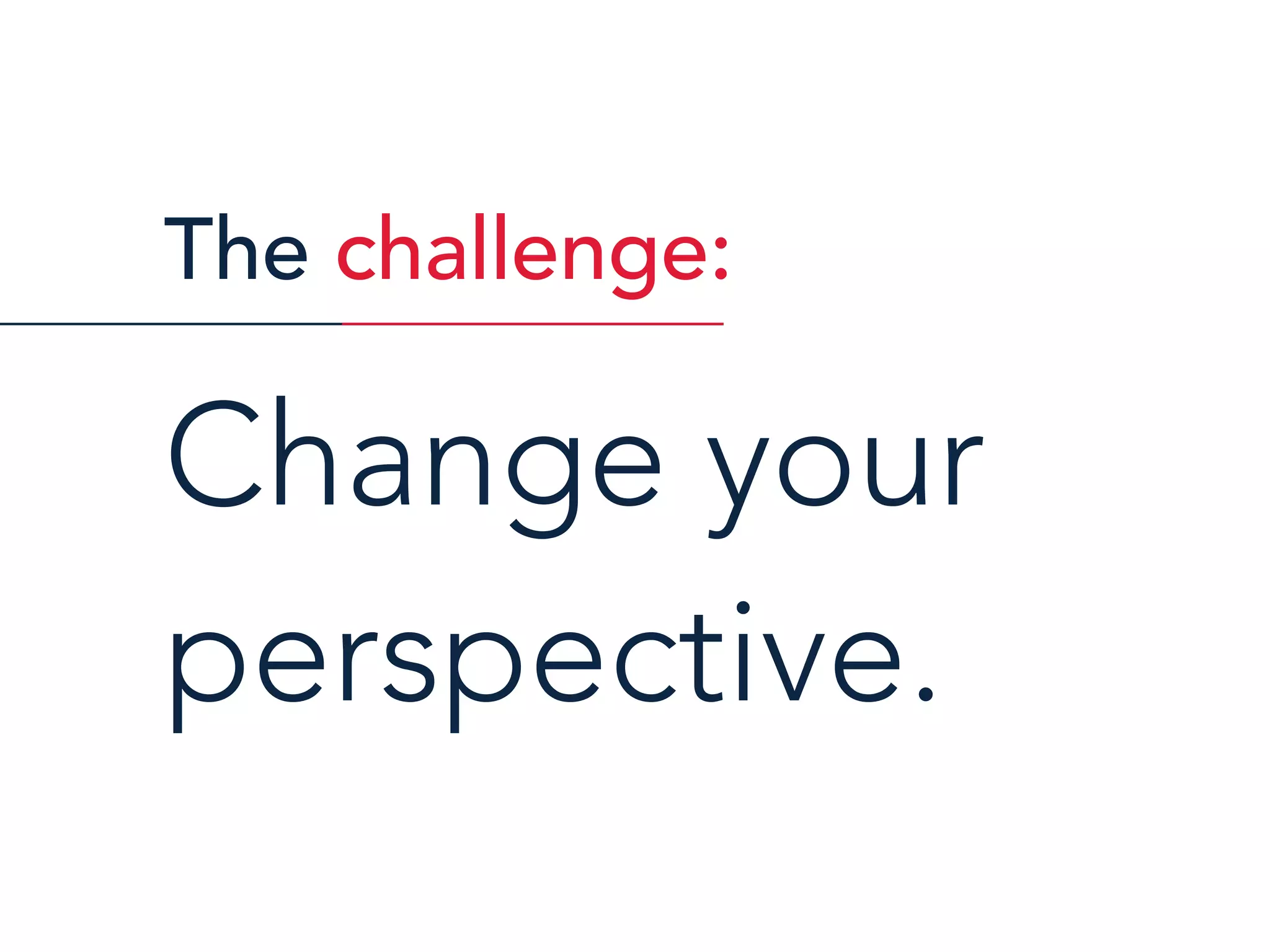 The challenge:

Change your perspective.